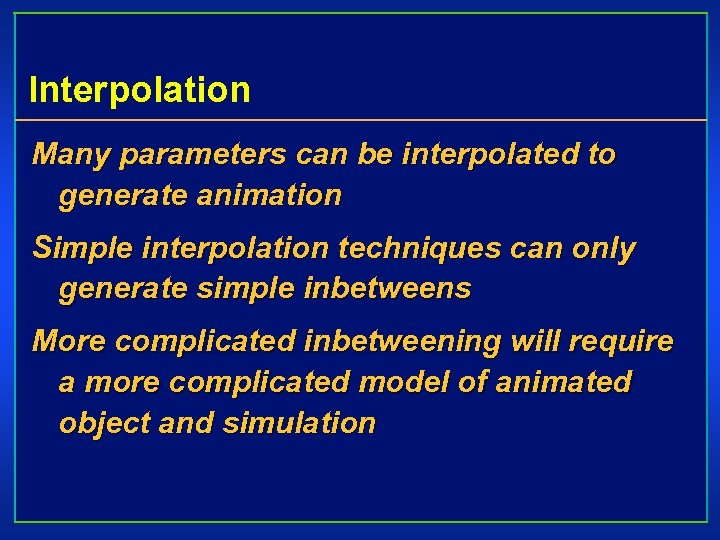 Interpolation

Many parameters can be interpolated to generate animation

Simple interpolation techniques can only generate simple inbetweens

More complicated inbetweening will require a more complicated model of animated object and simulation